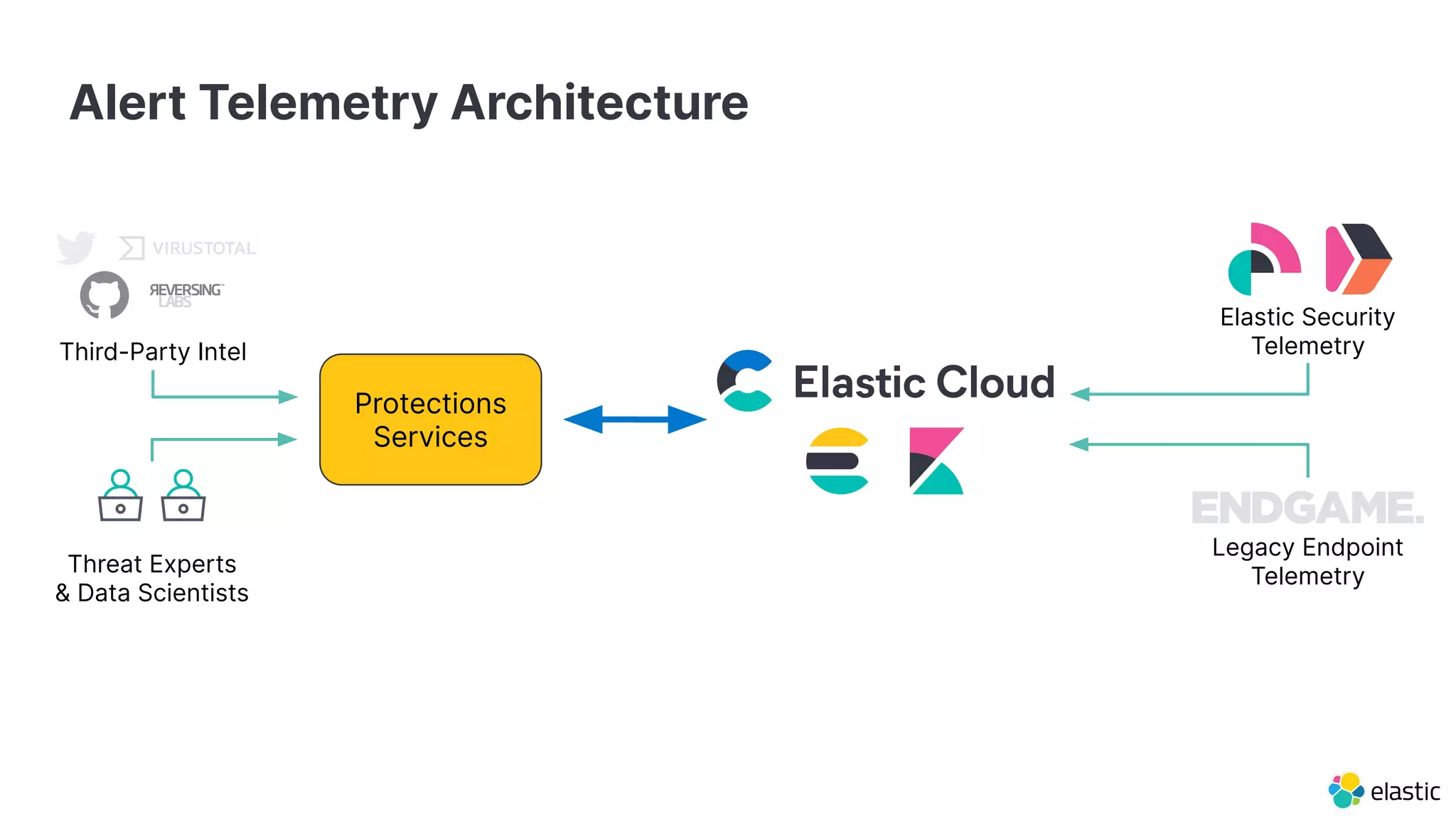 Alert Telemetry Architecture

VIRUSTOTAL

REVERSING LABS

Third-Party Intel

Threat Experts & Data Scientists

Protections Services

Elastic Cloud

Elastic Security Telemetry

ENDGAME.

Legacy Endpoint Telemetry

elastic